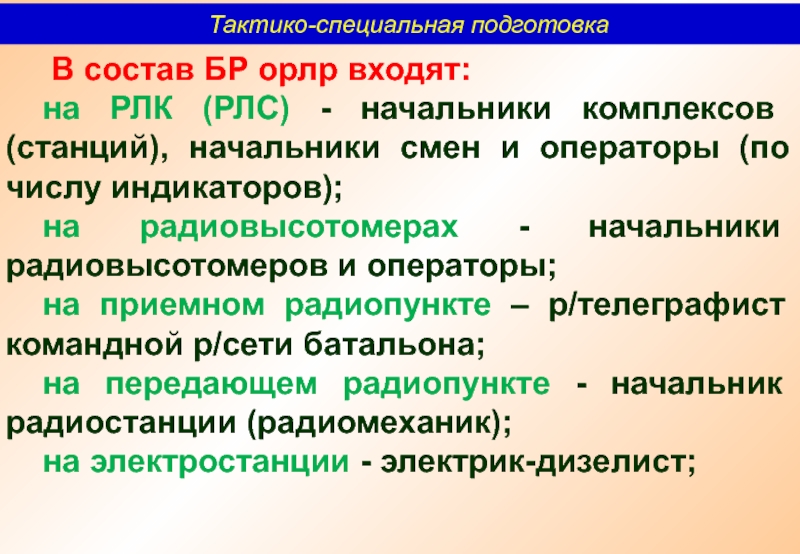 Тактико-специальная подготовка

В состав БР орлр входят:

на РЛК (РЛС) - начальники комплексов (станций), начальники смен и операторы (по числу индикаторов);

на радиовысотомерах - начальники радиовысотомеров и операторы;

на приемном радиопункте – р/телеграфист командной р/сети батальона;

на передающем радиопункте - начальник радиостанции (радиомеханик);

на электростанции - электрик-дизелист;